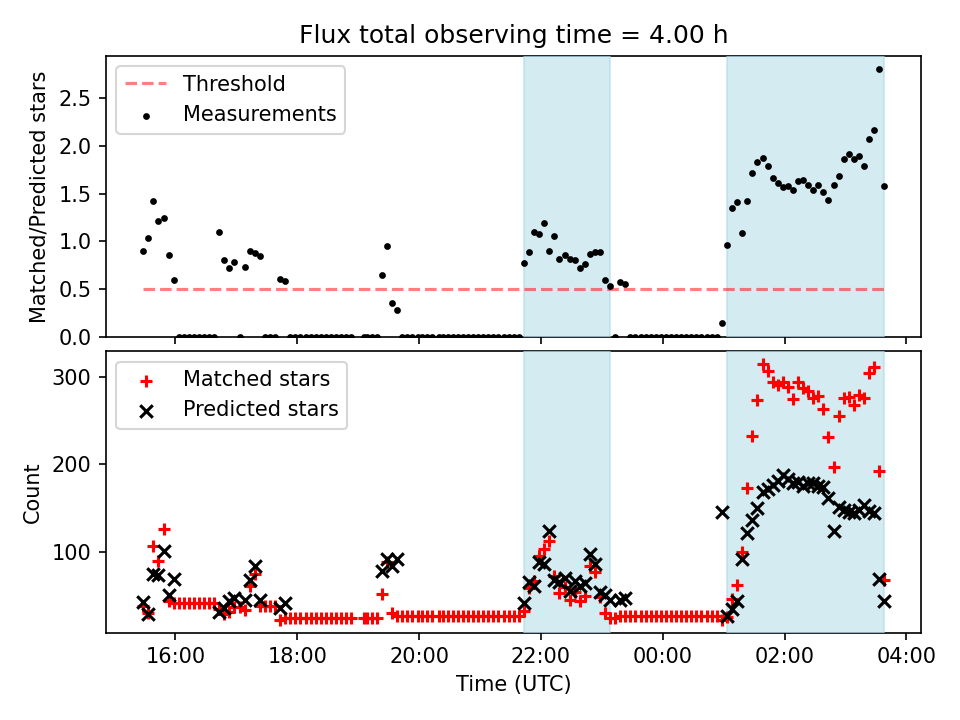 Flux total observing time = 4.00 h

Threshold
Measurements

Matched/Predicted stars

2.5
2.0
1.5
1.0
0.5
0.0

Matched stars
Predicted stars

Count

300
200
100

16:00
18:00
20:00
22:00
00:00
02:00
04:00

Time (UTC)